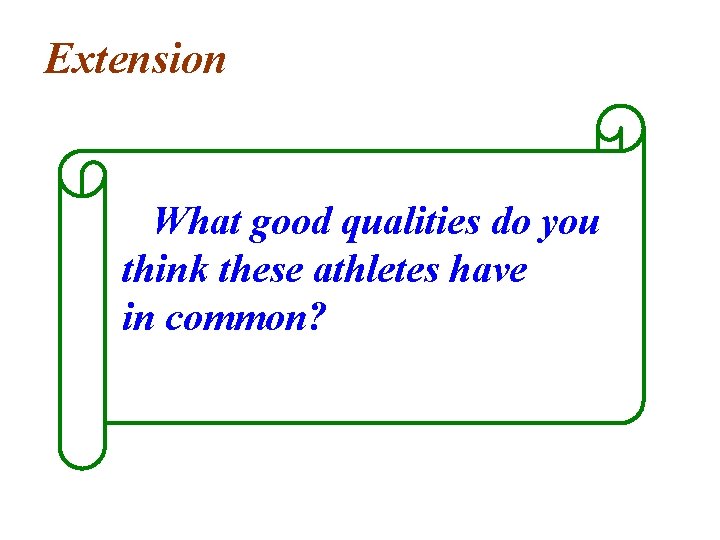 Extension

What good qualities do you think these athletes have in common?